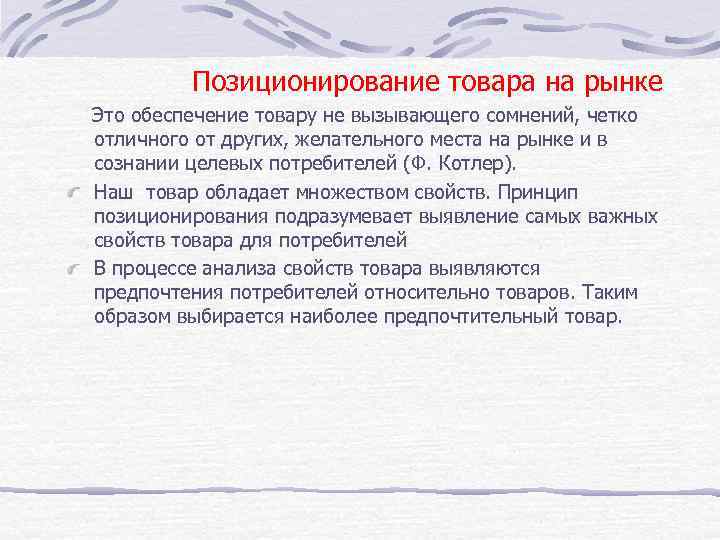 Позиционирование товара на рынке

Это обеспечение товару не вызывающего сомнений, четко отличного от других, желательного места на рынке и в сознании целевых потребителей (Ф. Котлер).

Наш товар обладает множеством свойств. Принцип позиционирования подразумевает выявление самых важных свойств товара для потребителей

В процессе анализа свойств товара выявляются предпочтения потребителей относительно товаров. Таким образом выбирается наиболее предпочтительный товар.